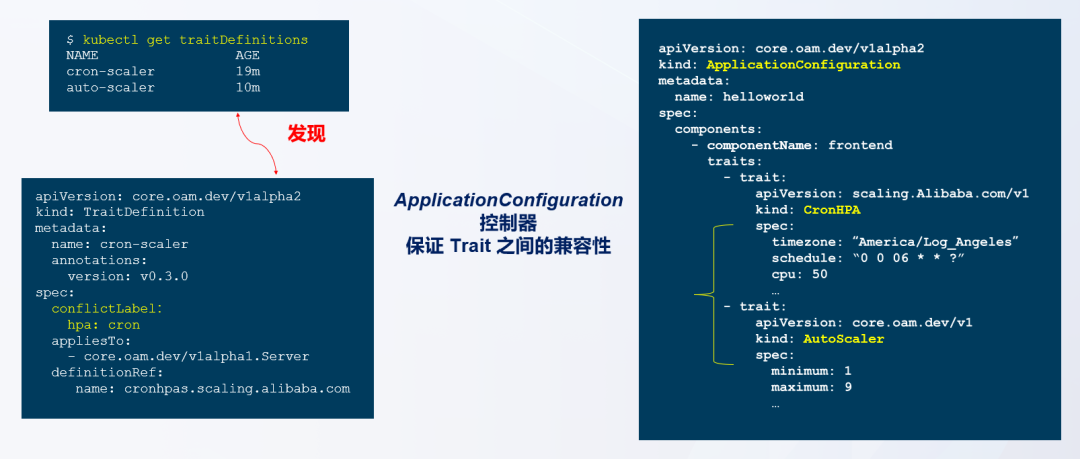 $ kubectl get traitDefinitions
NAME AGE
cron-scaler 19m
auto-scaler 10m

发现

apiVersion: core.oam.dev/v1alpha2
kind: TraitDefinition
metadata:
  name: cron-scaler
  annotations:
    version: v0.3.0
spec:
  conflictLabel:
    hpa: cron
  appliesTo:
    - core.oam.dev/v1alpha1.Server
  definitionRef:
    name: cronhpas.scaling.alibaba.com

ApplicationConfiguration
控制器
保证 Trait 之间的兼容性

apiVersion: core.oam.dev/v1alpha2
kind: ApplicationConfiguration
metadata:
  name: helloworld
spec:
  components:
    - componentName: frontend
      traits:
        - trait:
            apiVersion: scaling.Alibaba.com/v1
            kind: CronHPA
            spec:
              timezone: "America/Log_Angeles"
              schedule: "0 0 06 * * ?"
              cpu: 50
              …
        - trait:
            apiVersion: core.oam.dev/v1
            kind: AutoScaler
            spec:
              minimum: 1
              maximum: 9
              …